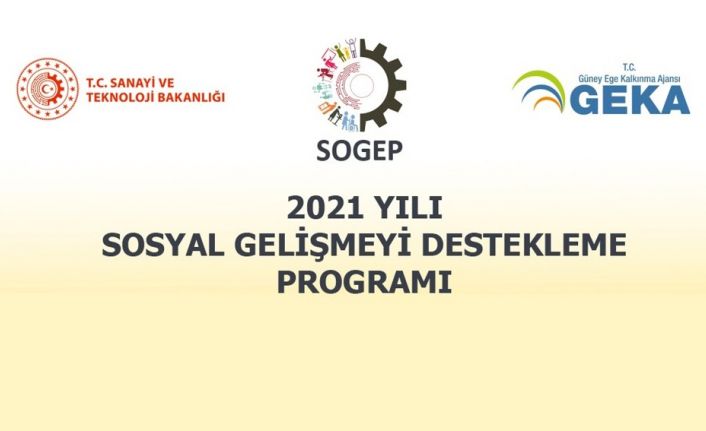 T.C. SANAYİ VE TEKNOLOJİ BAKANLIĞI

SOGEP

T.C. Güney Ege Kalkınma Ajansı GEKA

2021 YILI
SOSYAL GELİŞMEYİ DESTEKLEME PROGRAMI